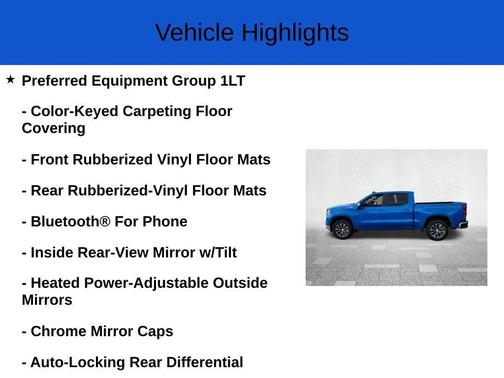 Vehicle Highlights

★ Preferred Equipment Group 1LT

- Color-Keyed Carpeting Floor Covering

- Front Rubberized Vinyl Floor Mats

- Rear Rubberized-Vinyl Floor Mats

- Bluetooth® For Phone

- Inside Rear-View Mirror w/Tilt

- Heated Power-Adjustable Outside Mirrors

- Chrome Mirror Caps

- Auto-Locking Rear Differential